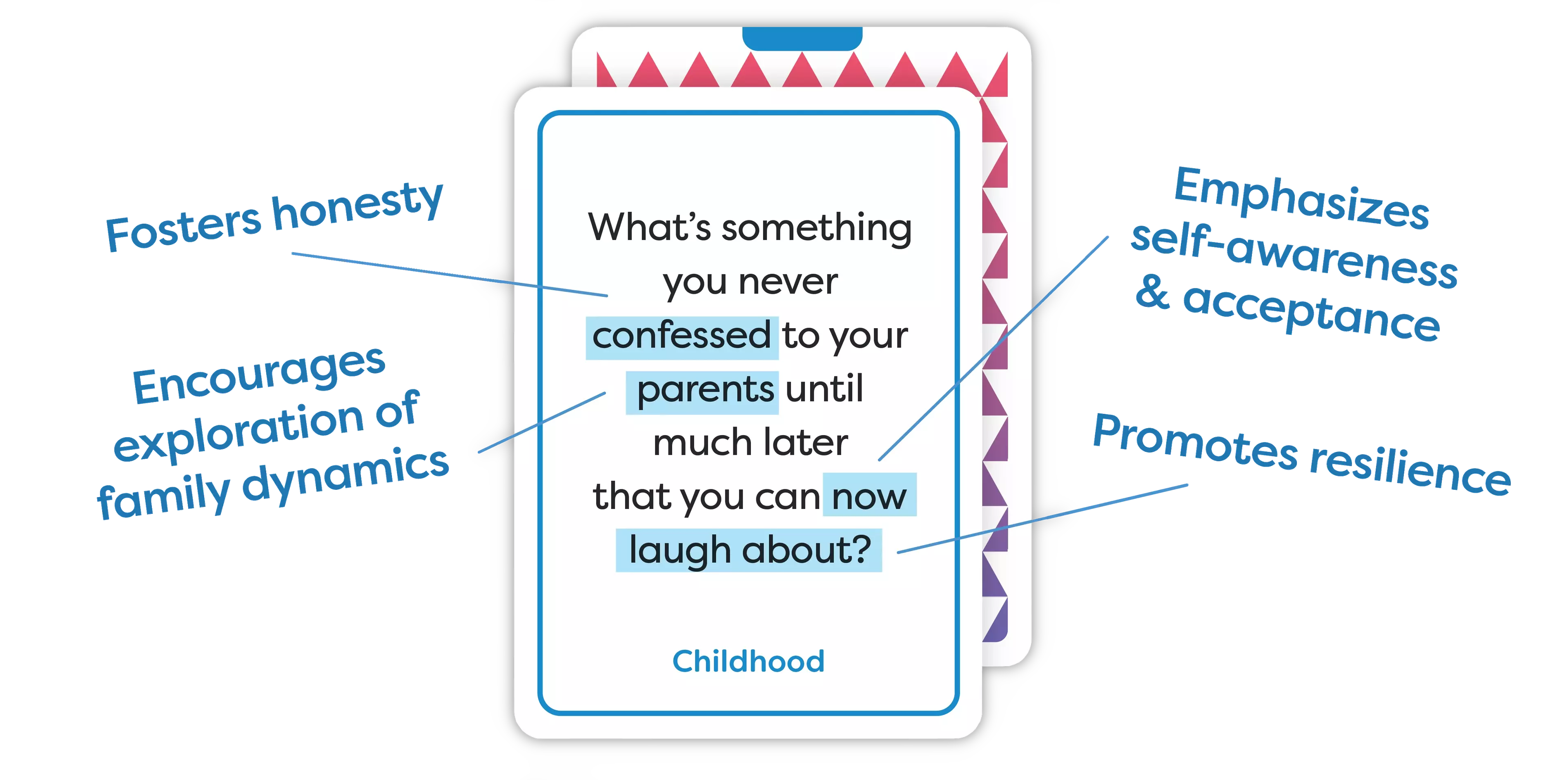 Fosters honesty

Encourages exploration of family dynamics

What's something you never confessed to your parents until much later that you can now laugh about?

Childhood

Emphasizes self-awareness & acceptance

Promotes resilience